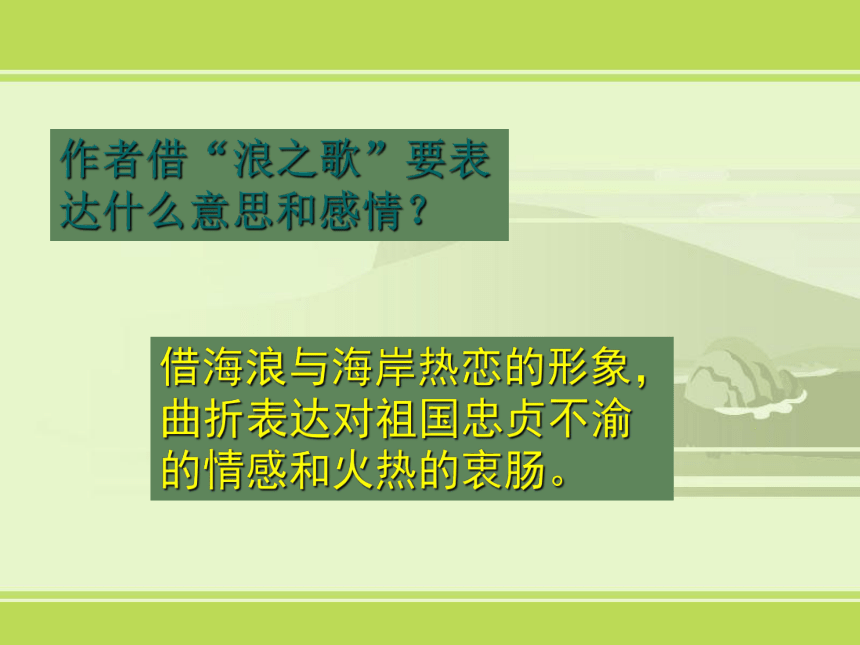 作者借“浪之歌”要表达什么意思和感情?

借海浪与海岸热恋的形象，曲折表达对祖国忠贞不渝的情感和火热的衷肠。